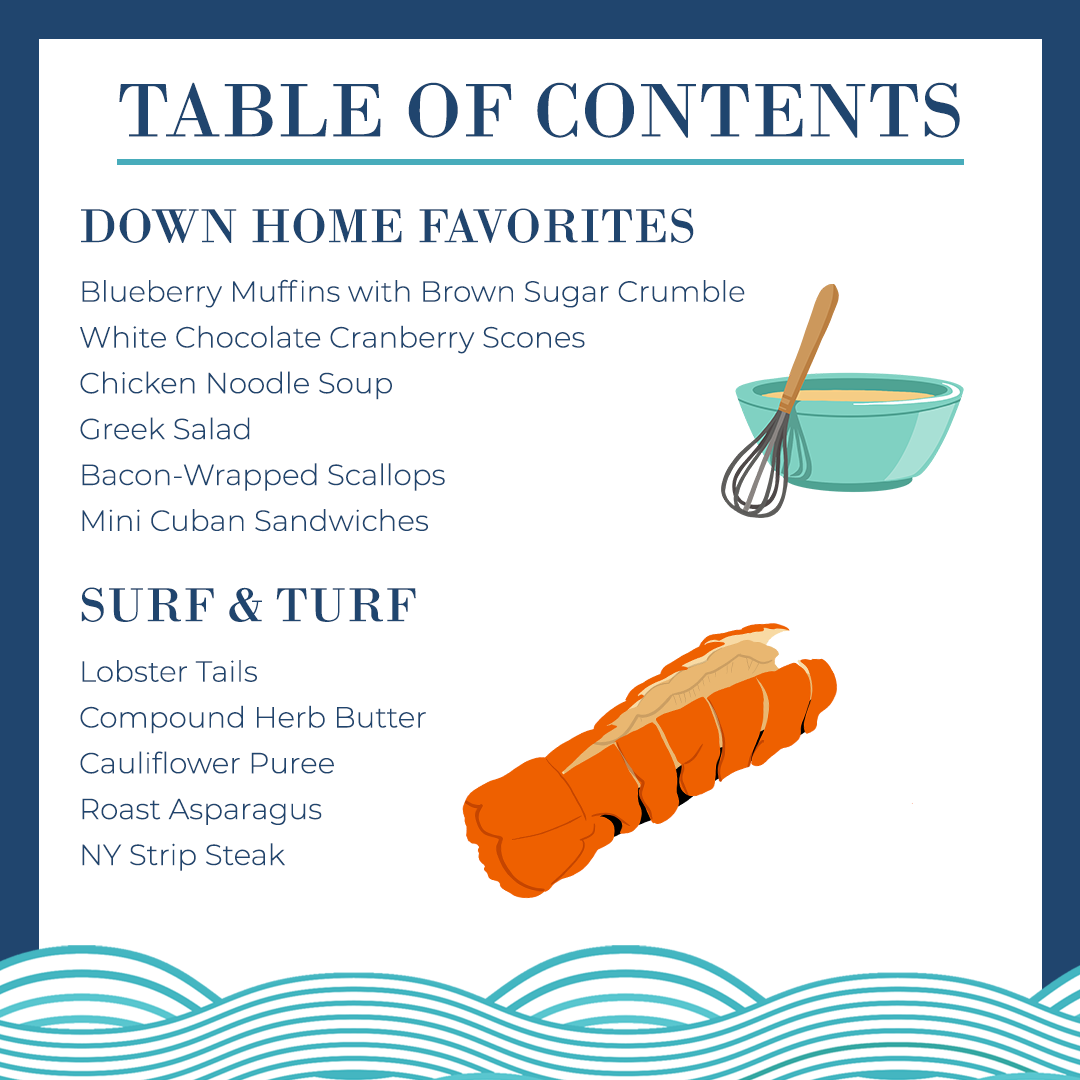 TABLE OF CONTENTS

DOWN HOME FAVORITES

Blueberry Muffins with Brown Sugar Crumble
White Chocolate Cranberry Scones
Chicken Noodle Soup
Greek Salad
Bacon-Wrapped Scallops
Mini Cuban Sandwiches

SURF & TURF

Lobster Tails
Compound Herb Butter
Cauliflower Puree
Roast Asparagus
NY Strip Steak